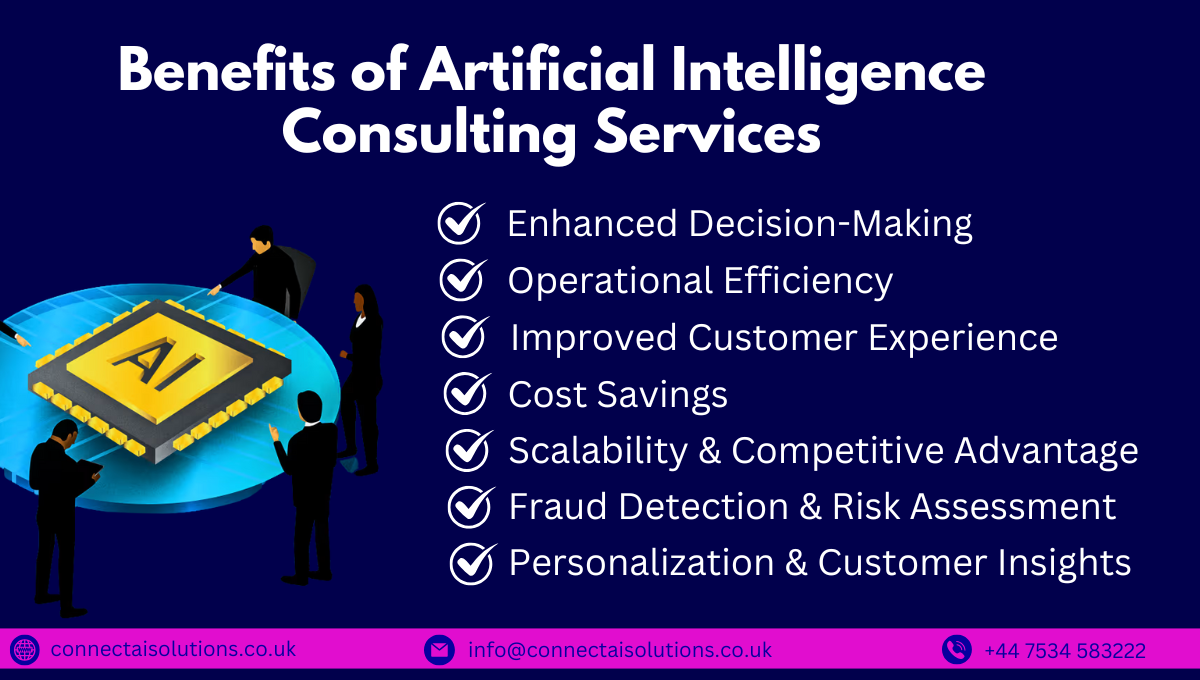 Benefits of Artificial Intelligence Consulting Services

AI

Enhanced Decision-Making
Operational Efficiency
Improved Customer Experience
Cost Savings
Scalability & Competitive Advantage
Fraud Detection & Risk Assessment
Personalization & Customer Insights

connectaisolutions.co.uk
info@connectaisolutions.co.uk
+44 7534 583222